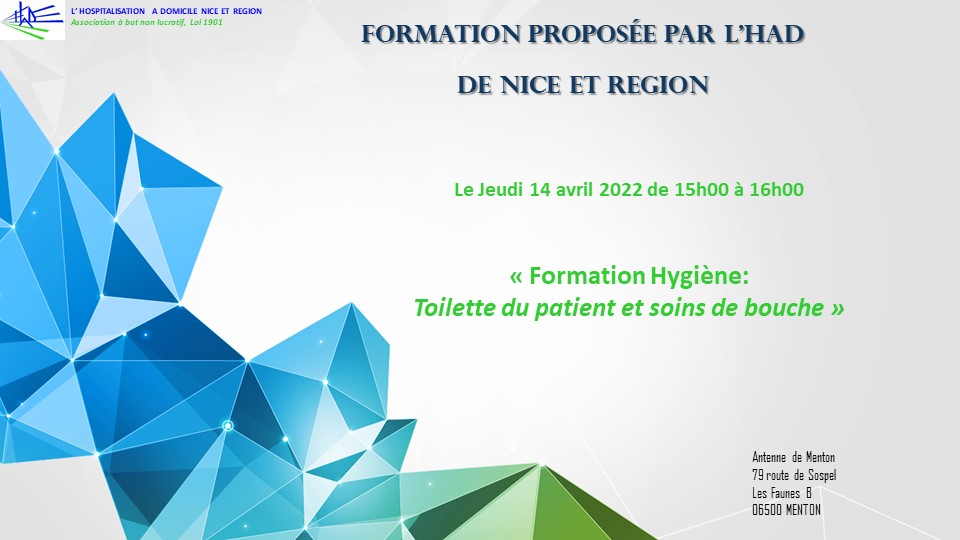 HAD

L' HOSPITALISATION A DOMICILE NICE ET REGION
Association à but non lucratif, Loi 1901

FORMATION PROPOSÉE PAR L'HAD
DE NICE ET REGION

Le Jeudi 14 avril 2022 de 15h00 à 16h00

« Formation Hygiène:
Toilette du patient et soins de bouche »

Antenne de Menton
79 route de Sospel
Les Faunes B
06500 MENTON